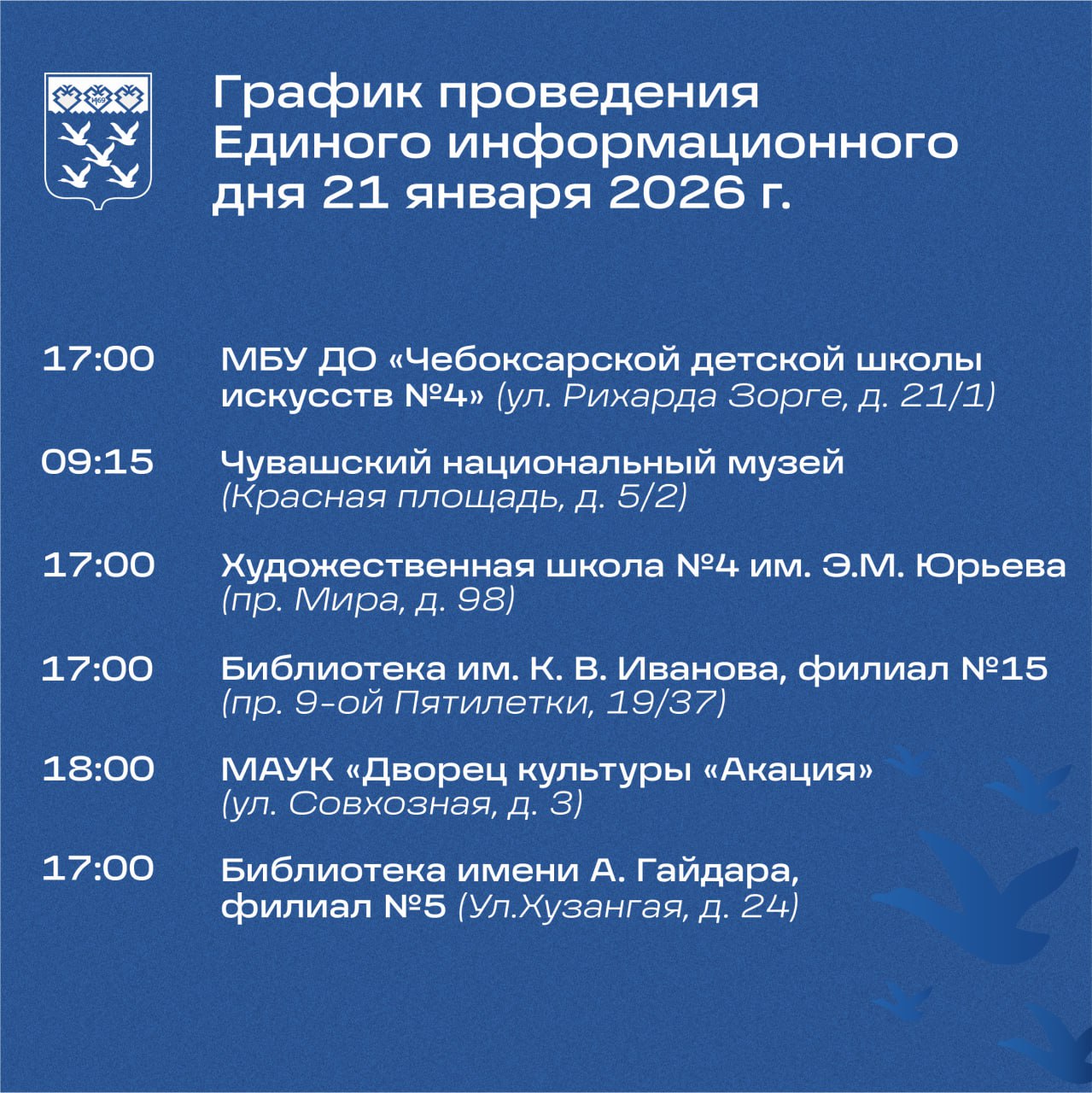 График проведения Единого информационного дня 21 января 2026 г.

17:00 МБУ ДО «Чебоксарской детской школы искусств №4» (ул. Рихарда Зорге, д. 21/1)

09:15 Чувашский национальный музей (Красная площадь, д. 5/2)

17:00 Художественная школа №4 им. Э.М. Юрьева (пр. Мира, д. 98)

17:00 Библиотека им. К. В. Иванова, филиал №15 (пр. 9-ой Пятилетки, 19/37)

18:00 МАУК «Дворец культуры «Акация» (ул. Совхозная, д. 3)

17:00 Библиотека имени А. Гайдара, филиал №5 (Ул.Хузангая, д. 24)